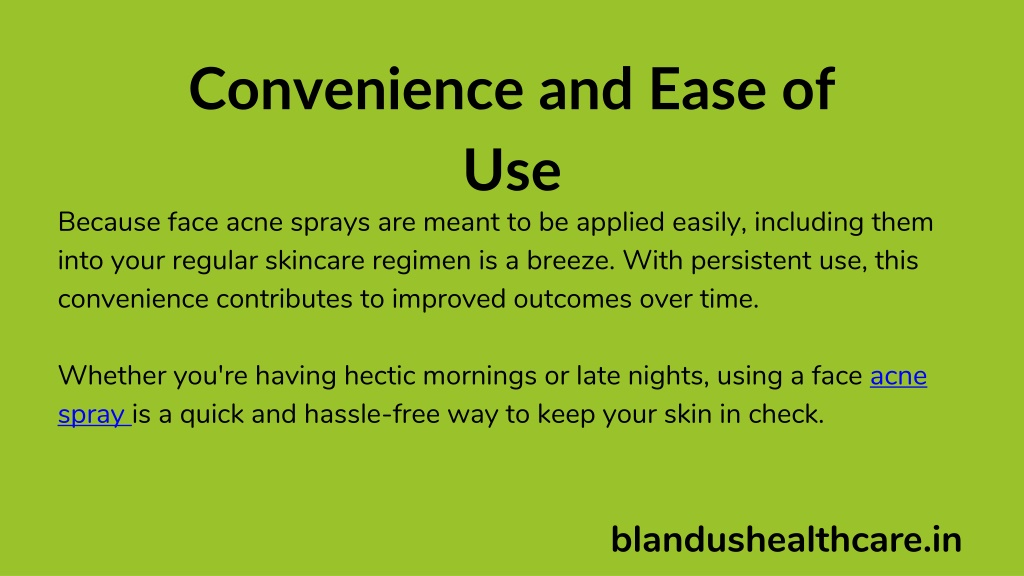 Convenience and Ease of Use

Because face acne sprays are meant to be applied easily, including them into your regular skincare regimen is a breeze. With persistent use, this convenience contributes to improved outcomes over time.

Whether you're having hectic mornings or late nights, using a face acne spray is a quick and hassle-free way to keep your skin in check.

blandushealthcare.in